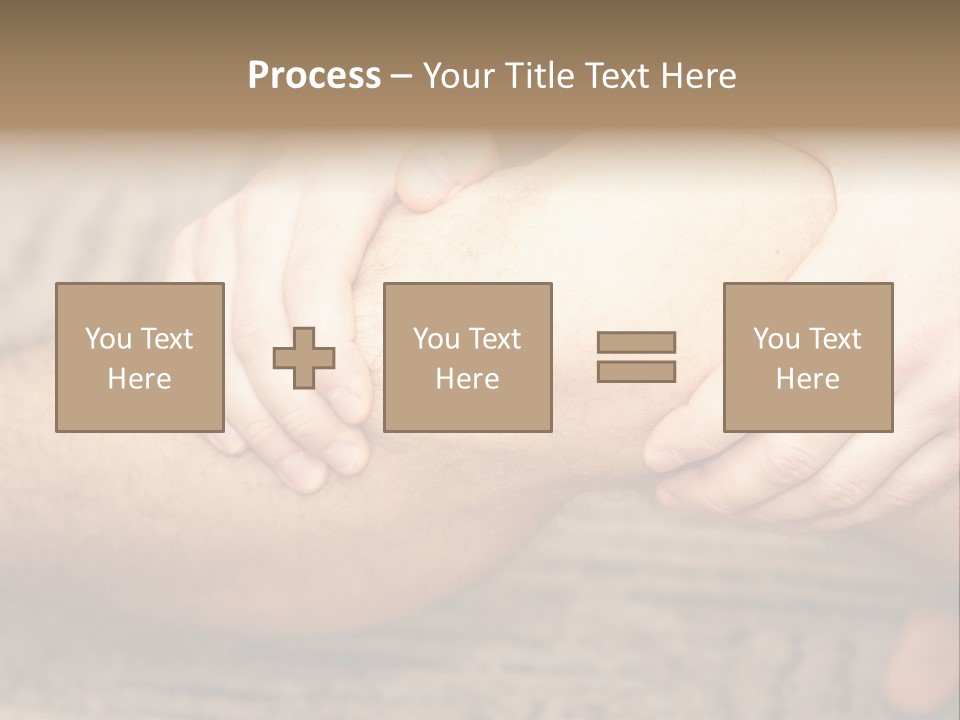 Process – Your Title Text Here

You Text Here

You Text Here

You Text Here